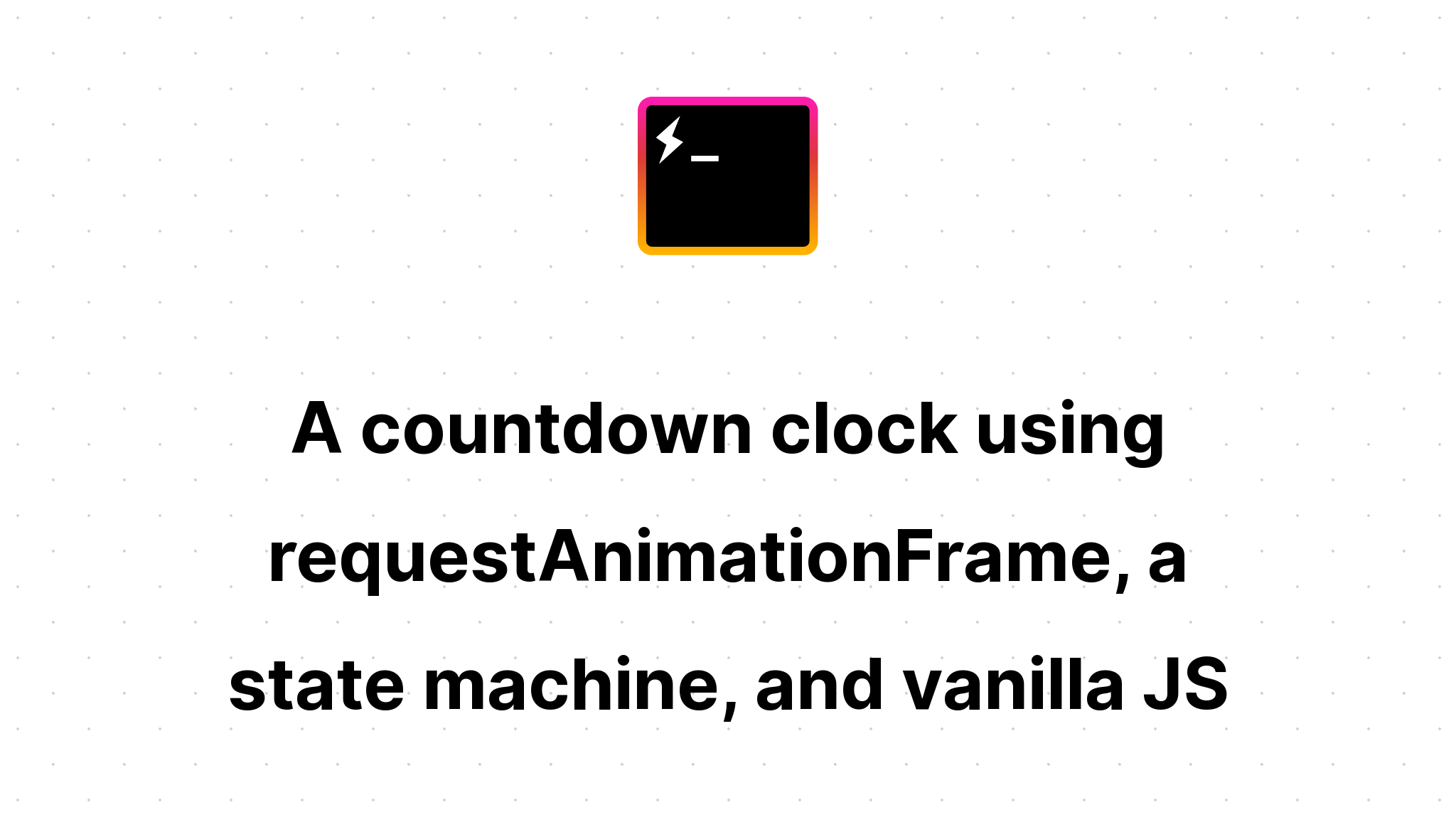 A countdown clock using requestAnimationFrame, a state machine, and vanilla JS